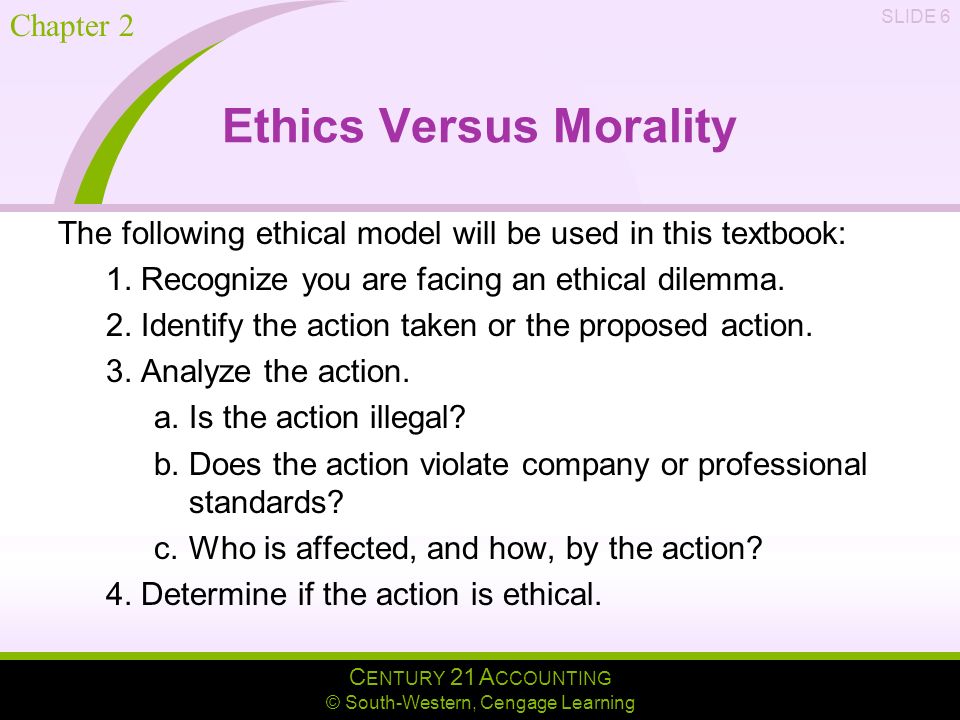 Chapter 2

SLIDE 6

Ethics Versus Morality

The following ethical model will be used in this textbook:

1. Recognize you are facing an ethical dilemma.

2. Identify the action taken or the proposed action.

3. Analyze the action.

a. Is the action illegal?

b. Does the action violate company or professional standards?

c. Who is affected, and how, by the action?

4. Determine if the action is ethical.

CENTURY 21 ACCOUNTING
© South-Western, Cengage Learning